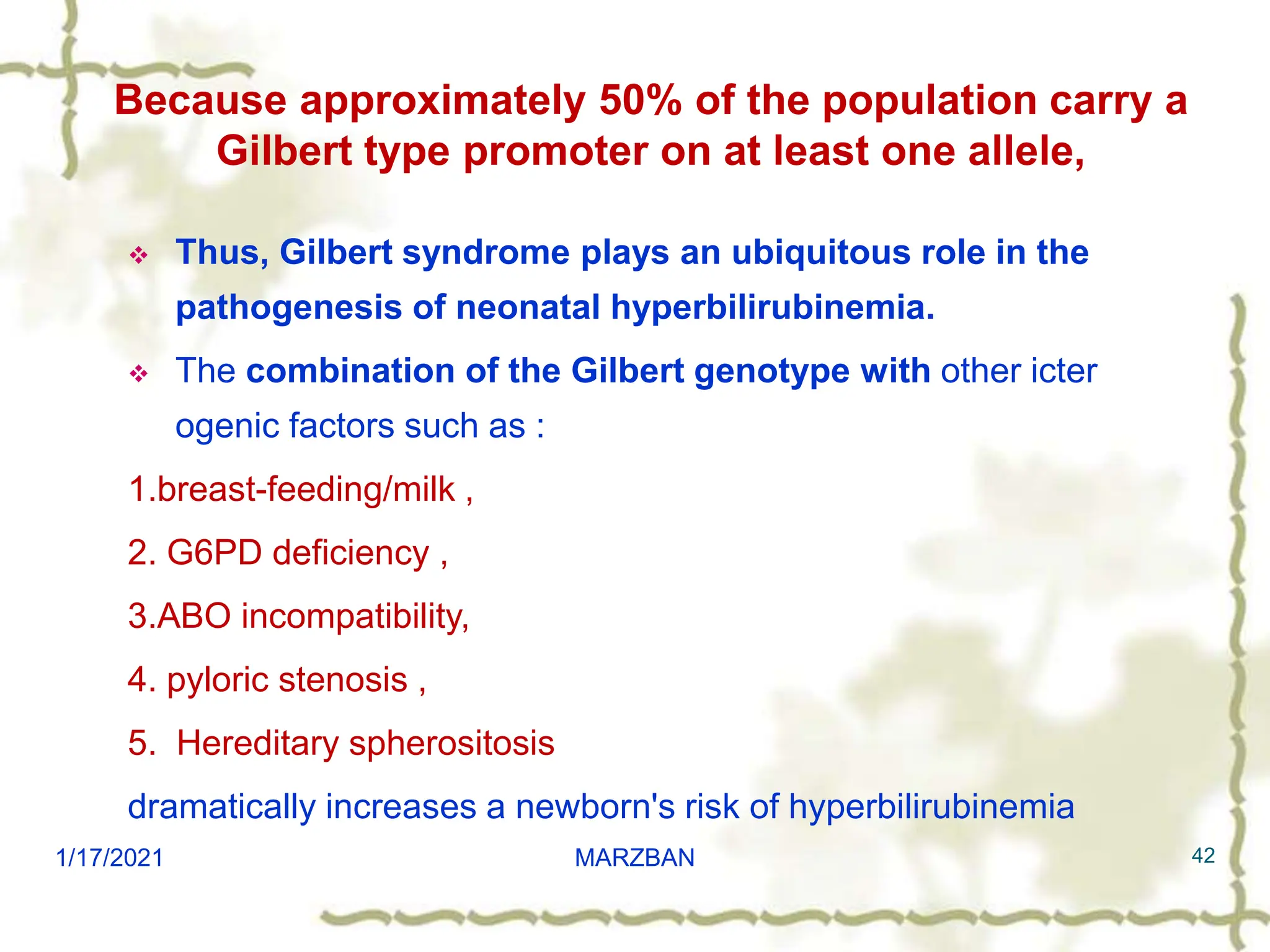 Because approximately 50% of the population carry a Gilbert type promoter on at least one allele,

❖ Thus, Gilbert syndrome plays an ubiquitous role in the pathogenesis of neonatal hyperbilirubinemia.

❖ The combination of the Gilbert genotype with other icter ogenic factors such as :

1.breast-feeding/milk ,

2. G6PD deficiency ,

3.ABO incompatibility,

4. pyloric stenosis ,

5. Hereditary spherositosis

dramatically increases a newborn's risk of hyperbilirubinemia

1/17/2021 MARZBAN 42